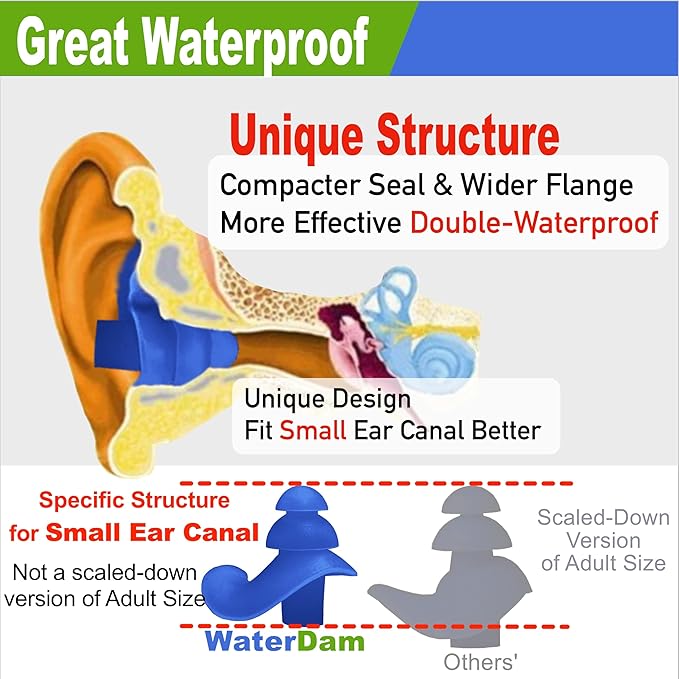 Great Waterproof

Unique Structure

Compacter Seal & Wider Flange
More Effective Double-Waterproof

Unique Design
Fit Small Ear Canal Better

Specific Structure for Small Ear Canal

Not a scaled-down version of Adult Size

WaterDam

Scaled-Down Version of Adult Size

Others'